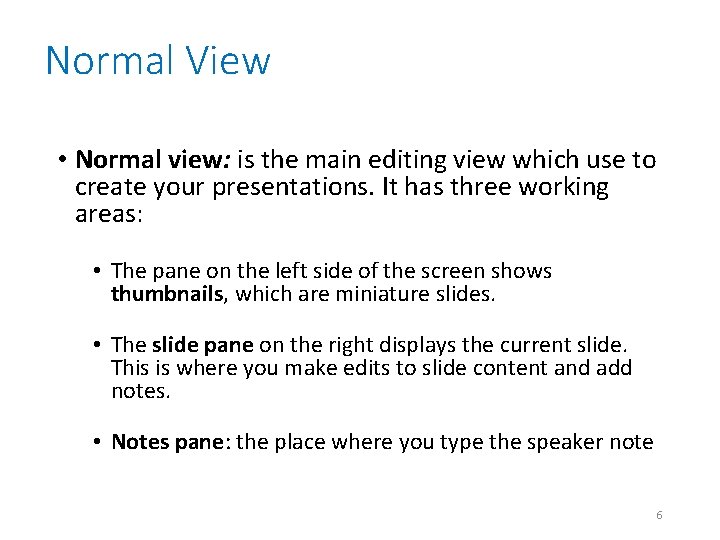 Normal View

• Normal view: is the main editing view which use to create your presentations. It has three working areas:

• The pane on the left side of the screen shows thumbnails, which are miniature slides.

• The slide pane on the right displays the current slide. This is where you make edits to slide content and add notes.

• Notes pane: the place where you type the speaker note

6